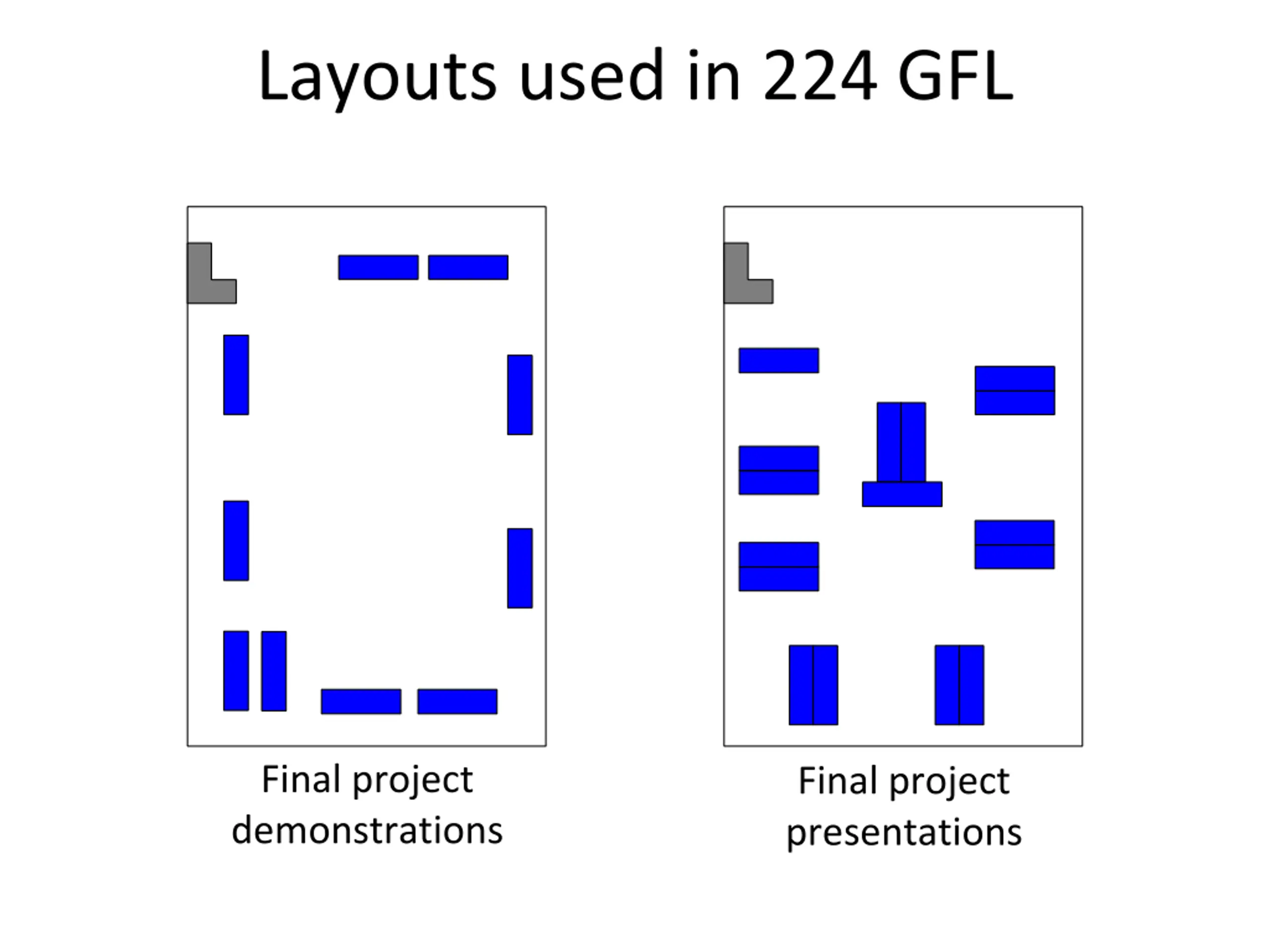 Layouts used in 224 GFL

Final project demonstrations

Final project presentations